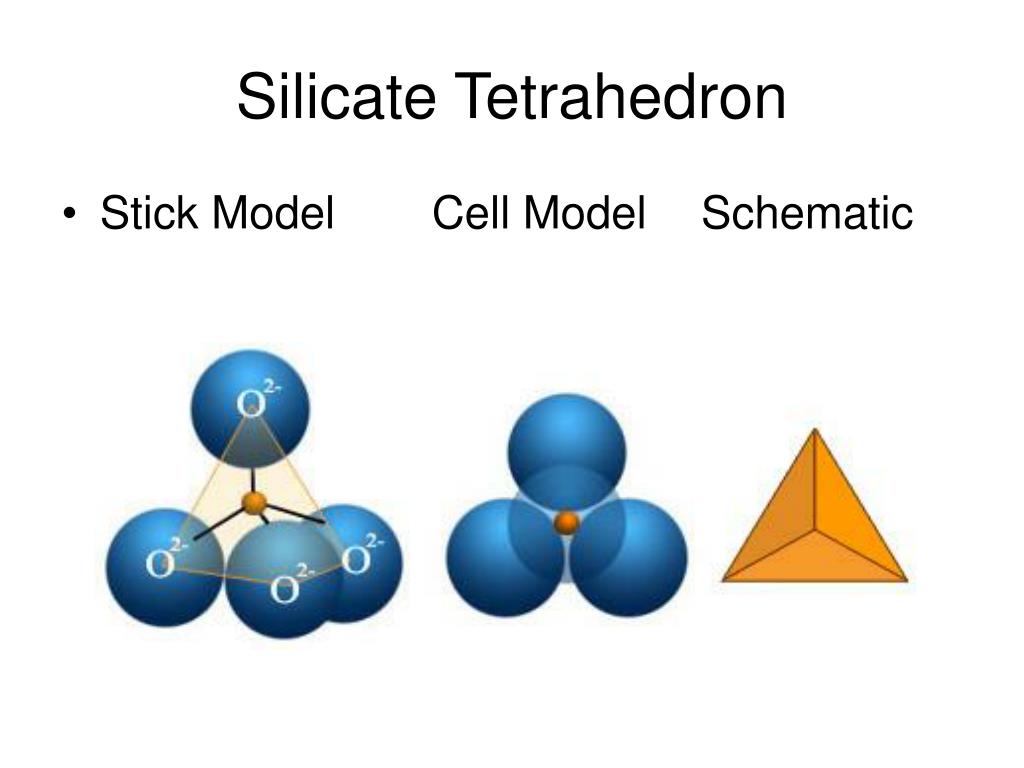 Silicate Tetrahedron

• Stick Model Cell Model Schematic

$O^{2-}$

$O^{2-}$

$O^{2-}$

$O^{2-}$